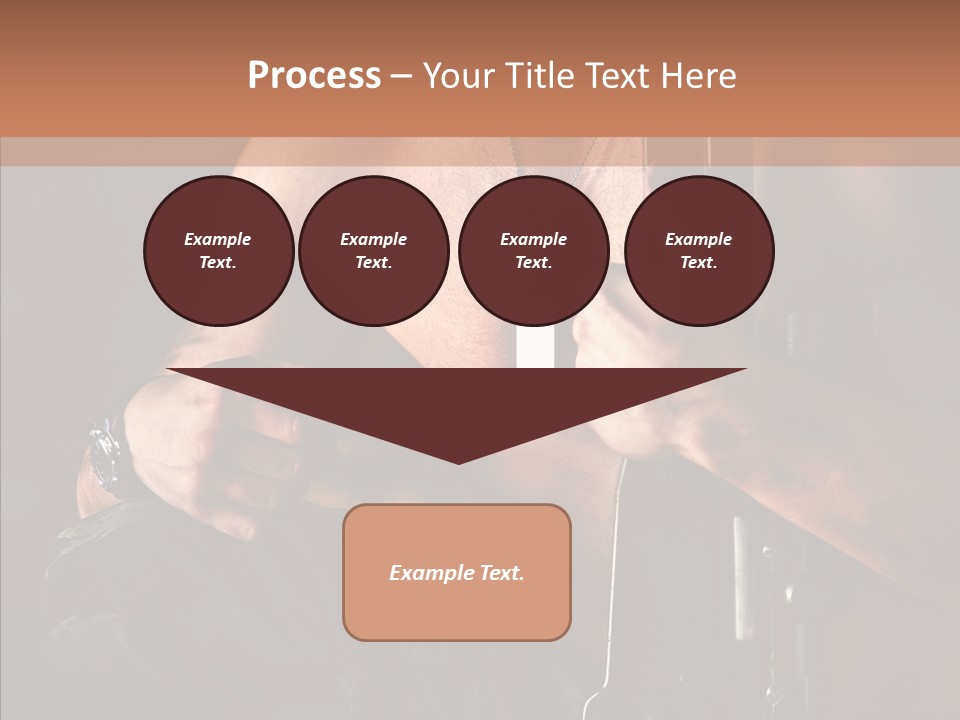 Process – Your Title Text Here

Example Text.

Example Text.

Example Text.

Example Text.

Example Text.